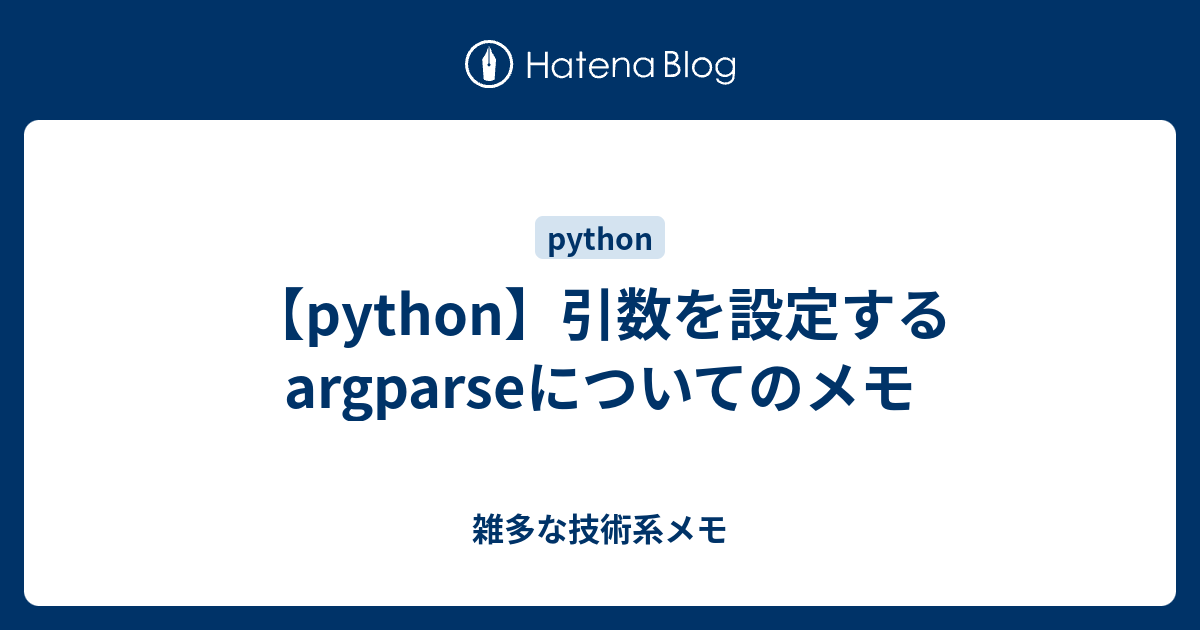 Hatena Blog

python

【python】引数を設定するargparseについてのメモ

雑多な技術系メモ